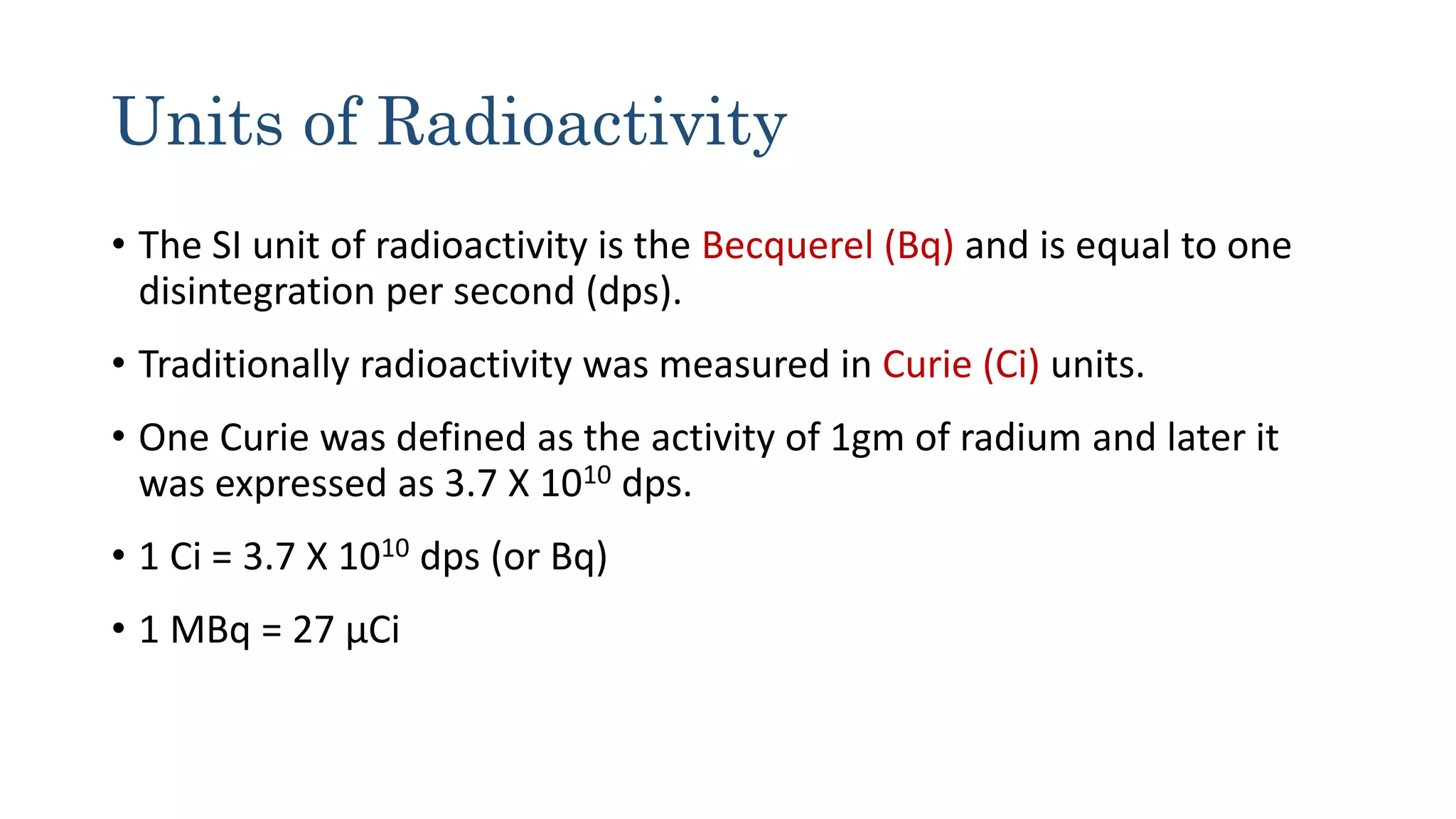 Units of Radioactivity

• The SI unit of radioactivity is the Becquerel (Bq) and is equal to one disintegration per second (dps).

• Traditionally radioactivity was measured in Curie (Ci) units.

• One Curie was defined as the activity of 1gm of radium and later it was expressed as 3.7 X $10^{10}$ dps.

• 1 Ci = 3.7 X $10^{10}$ dps (or Bq)

• 1 MBq = 27 μCi